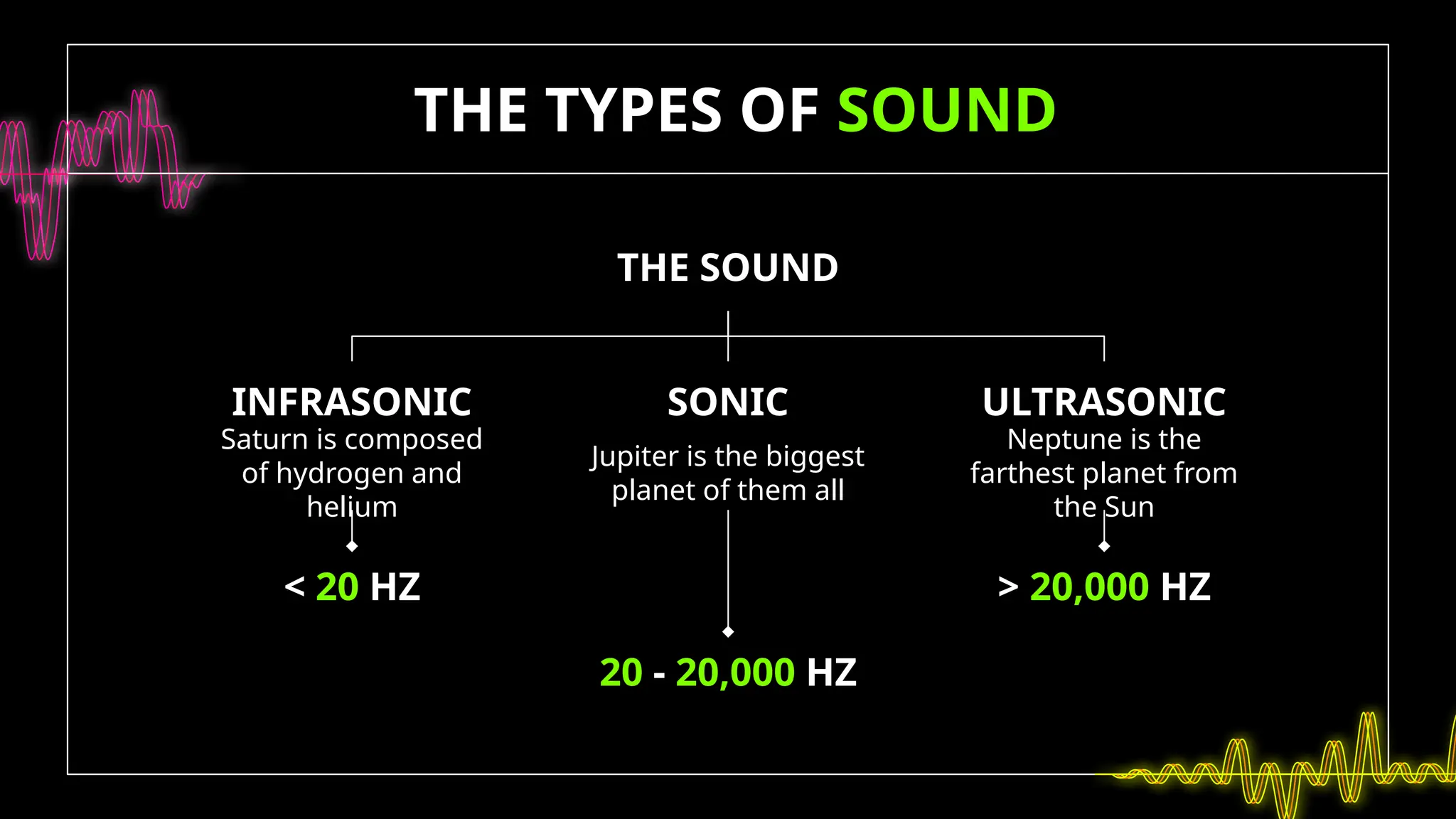 THE TYPES OF SOUND

THE SOUND

INFRASONIC
Saturn is composed of hydrogen and helium

< 20 HZ

SONIC
Jupiter is the biggest planet of them all

20 - 20,000 HZ

ULTRASONIC
Neptune is the farthest planet from the Sun

> 20,000 HZ